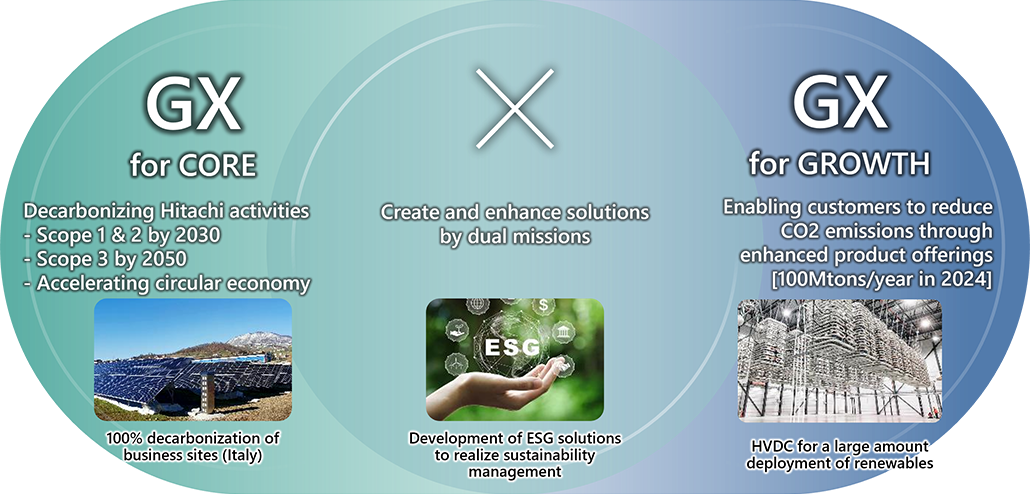 GX
for CORE

Decarbonizing Hitachi activities
- Scope 1 & 2 by 2030
- Scope 3 by 2050
- Accelerating circular economy

100% decarbonization of business sites (Italy)

Create and enhance solutions by dual missions

ESG

Development of ESG solutions to realize sustainability management

GX
for GROWTH

Enabling customers to reduce CO2 emissions through enhanced product offerings [100Mtons/year in 2024]

HVDC for a large amount deployment of renewables